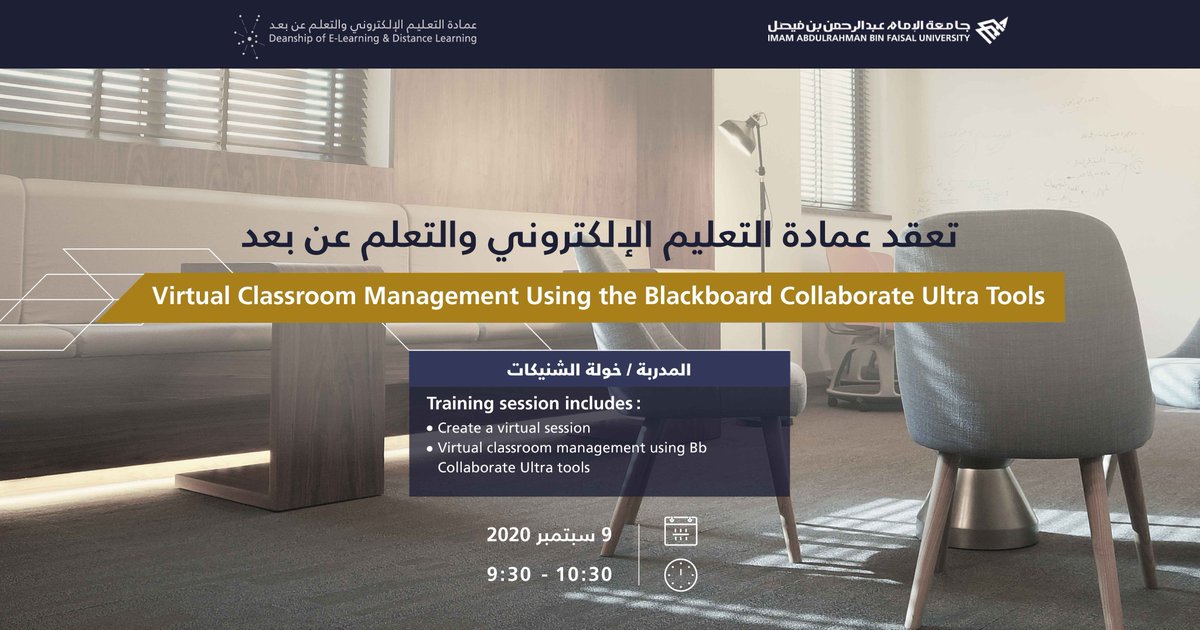 عمادة التعليم الإلكتروني والتعلم عن بعد
Deanship of E-Learning & Distance Learning

جامعة الإمام عبدالرحمن بن فيصل
IMAM ABDULRAHMAN BIN FAISAL UNIVERSITY

تعقد عمادة التعليم الإلكتروني والتعلم عن بعد

Virtual Classroom Management Using the Blackboard Collaborate Ultra Tools

المدربة / خولة الشنيكات

Training session includes :
• Create a virtual session
• Virtual classroom management using Bb Collaborate Ultra tools

9 سبتمبر 2020

9:30 - 10:30